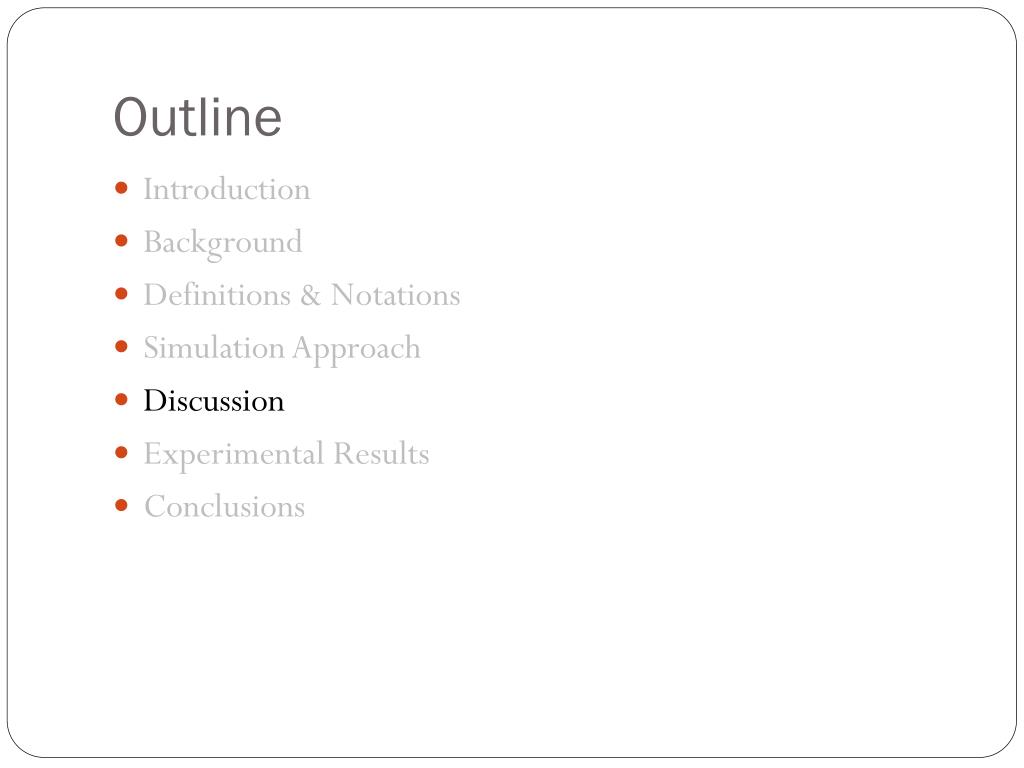 Outline

- Introduction
- Background
- Definitions & Notations
- Simulation Approach
- Discussion
- Experimental Results
- Conclusions